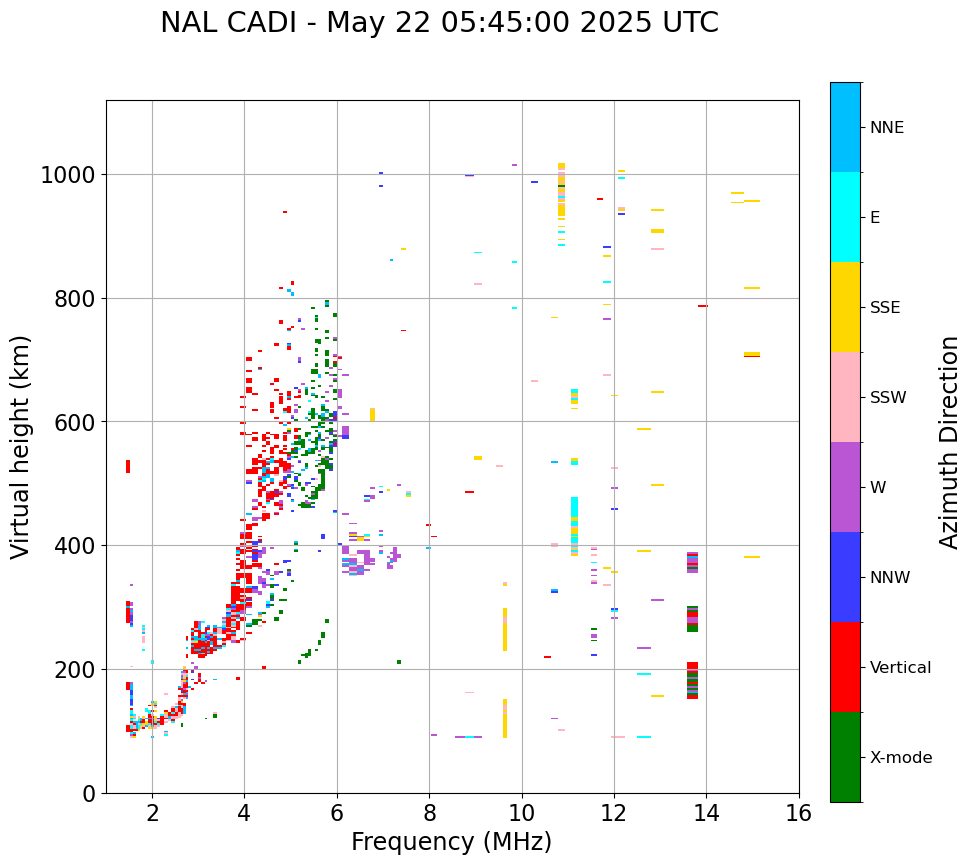 NAL CADI - May 22 05:45:00 2025 UTC

Virtual height (km)

1000
800
600
400
200
0

2
4
6
8
10
12
14
16

Frequency (MHz)

NNE
E
SSE
SSW
W
NNW
Vertical
X-mode

Azimuth Direction